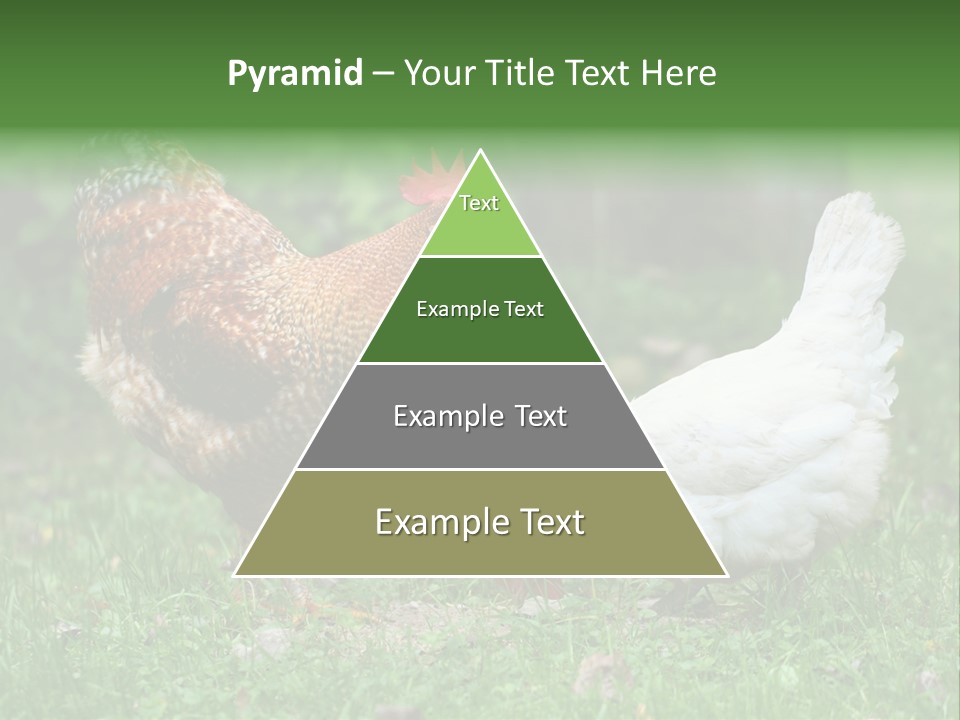 Pyramid – Your Title Text Here

Text

Example Text

Example Text

Example Text